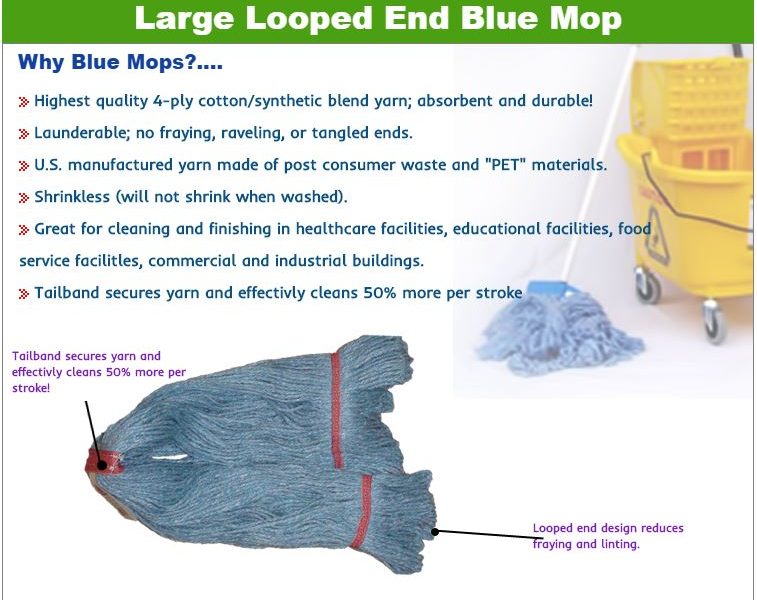 Large Looped End Blue Mop

Why Blue Mops?....

Highest quality 4-ply cotton/synthetic blend yarn; absorbent and durable!

Launderable; no fraying, raveling, or tangled ends.

U.S. manufactured yarn made of post consumer waste and "PET" materials.

Shrinkless (will not shrink when washed).

Great for cleaning and finishing in healthcare facilities, educational facilities, food service facilitles, commercial and industrial buildings.

Tailband secures yarn and effectivly cleans 50% more per stroke

Tailband secures yarn and effectivly cleans 50% more per stroke!

Looped end design reduces fraying and linting.